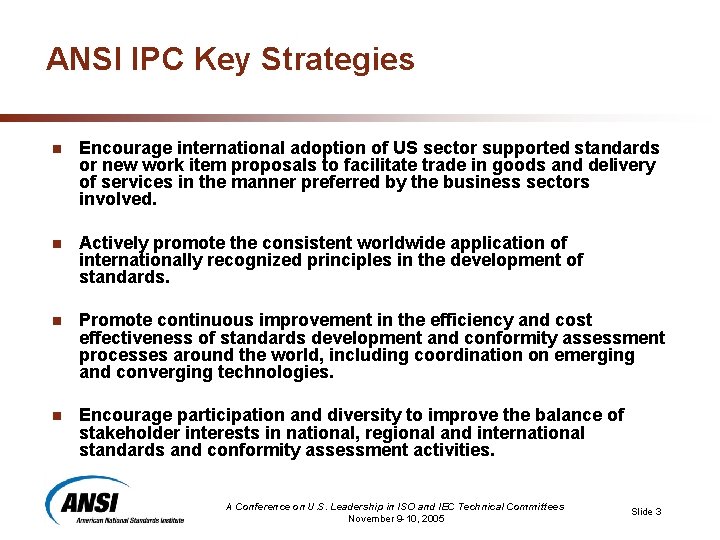 ANSI IPC Key Strategies

- Encourage international adoption of US sector supported standards or new work item proposals to facilitate trade in goods and delivery of services in the manner preferred by the business sectors involved.

- Actively promote the consistent worldwide application of internationally recognized principles in the development of standards.

- Promote continuous improvement in the efficiency and cost effectiveness of standards development and conformity assessment processes around the world, including coordination on emerging and converging technologies.

- Encourage participation and diversity to improve the balance of stakeholder interests in national, regional and international standards and conformity assessment activities.

ANSI
American National Standards Institute

A Conference on U.S. Leadership in ISO and IEC Technical Committees
November 9-10, 2005

Slide 3